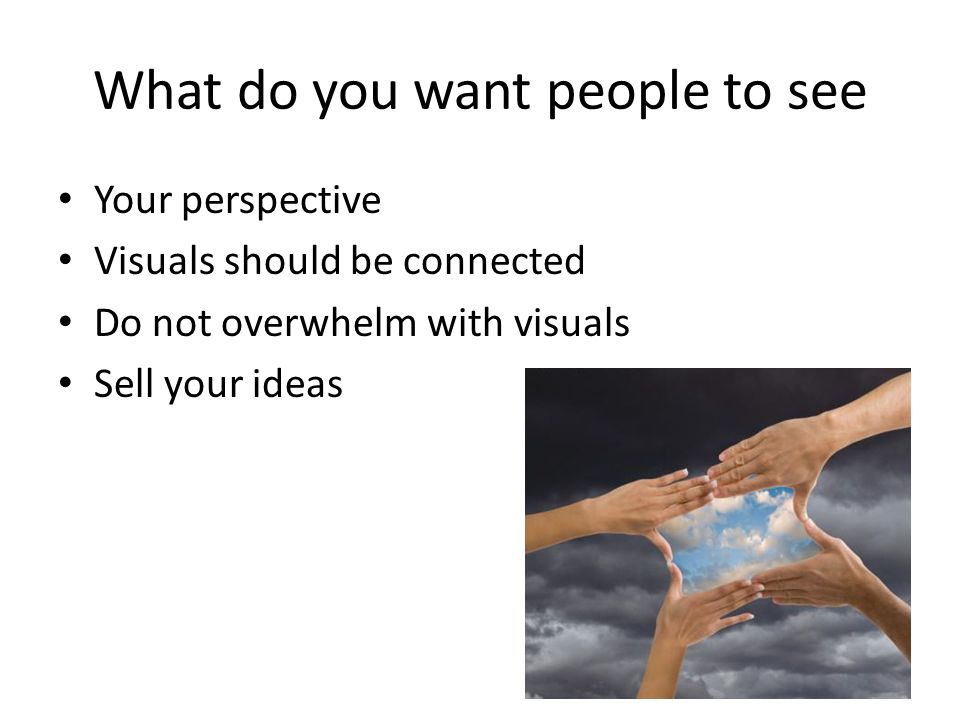 What do you want people to see

• Your perspective
• Visuals should be connected
• Do not overwhelm with visuals
• Sell your ideas